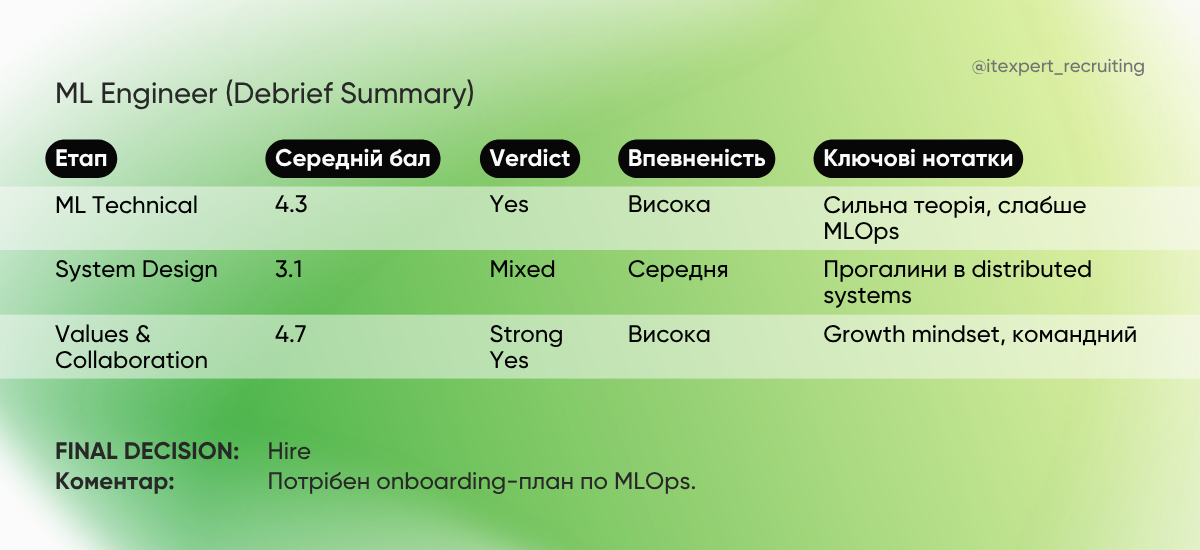 @itexpert_recruiting

ML Engineer (Debrief Summary)

| Етап | Середній бал | Verdict | Впевненість | Ключові нотатки |
|---|---|---|---|---|
| ML Technical | 4.3 | Yes | Висока | Сильна теорія, слабше MLOps |
| System Design | 3.1 | Mixed | Середня | Прогалини в distributed systems |
| Values & Collaboration | 4.7 | Strong Yes | Висока | Growth mindset, командний |

FINAL DECISION: Hire
Коментар: Потрібен onboarding-план по MLOps.